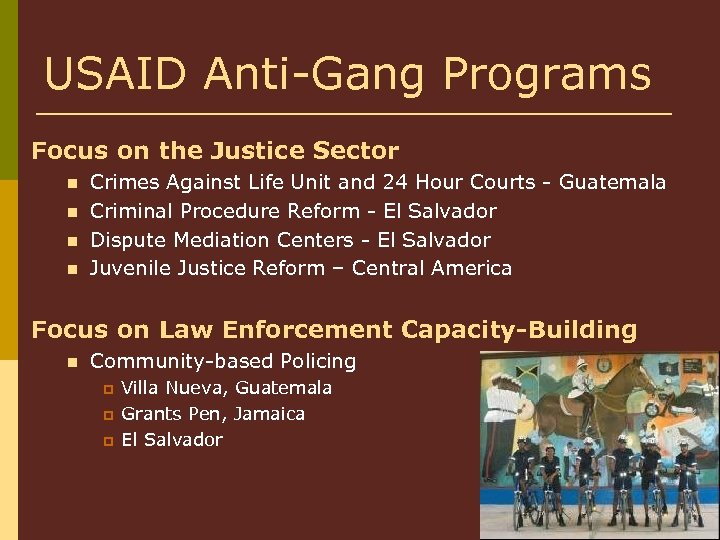 USAID Anti-Gang Programs

Focus on the Justice Sector

- Crimes Against Life Unit and 24 Hour Courts - Guatemala
- Criminal Procedure Reform - El Salvador
- Dispute Mediation Centers - El Salvador
- Juvenile Justice Reform – Central America

Focus on Law Enforcement Capacity-Building

- Community-based Policing
  - Villa Nueva, Guatemala
  - Grants Pen, Jamaica
  - El Salvador